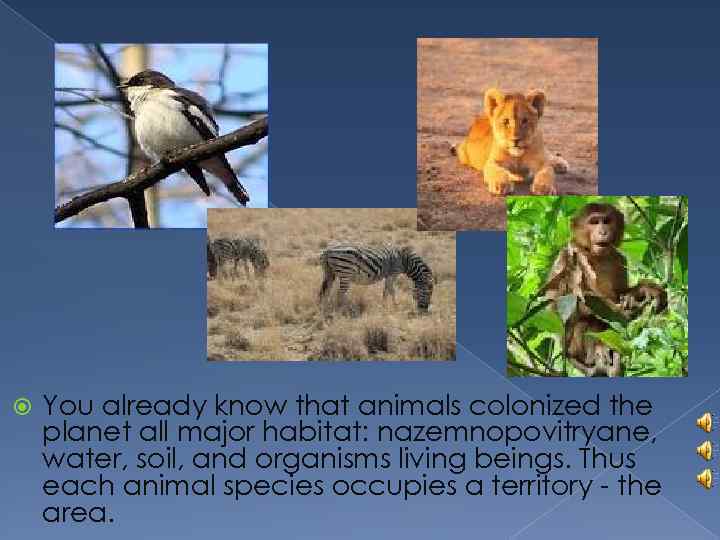 You already know that animals colonized the planet all major habitat: nazemnopovitryane, water, soil, and organisms living beings. Thus each animal species occupies a territory - the area.